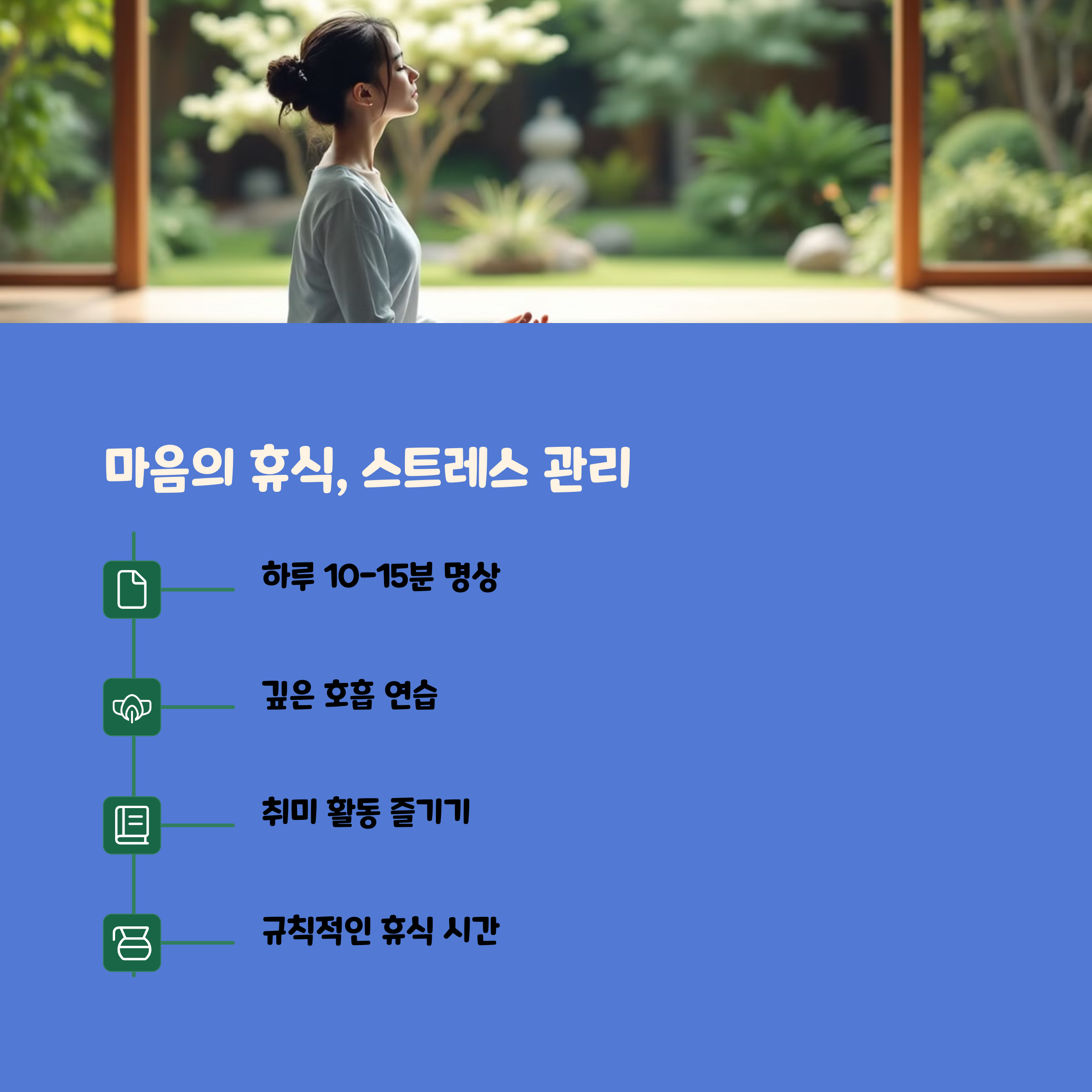 마음의 휴식, 스트레스 관리

하루 10-15분 명상

깊은 호흡 연습

취미 활동 즐기기

규칙적인 휴식 시간